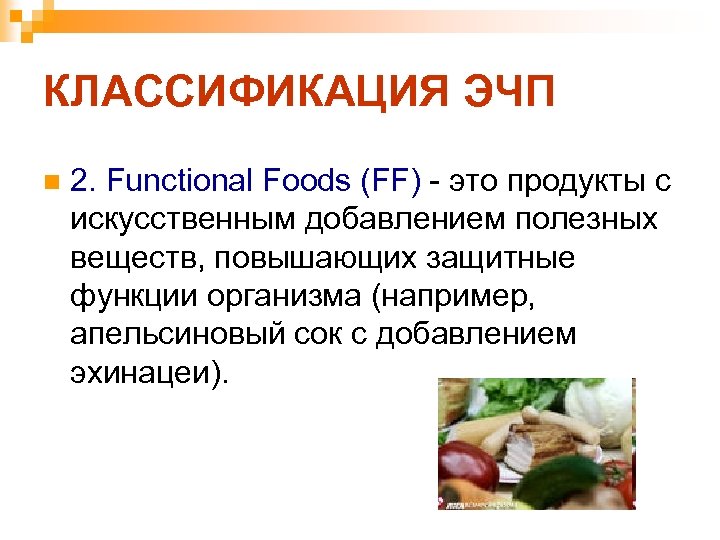 КЛАССИФИКАЦИЯ ЭЧП

2. Functional Foods (FF) - это продукты с искусственным добавлением полезных веществ, повышающих защитные функции организма (например, апельсиновый сок с добавлением эхинацеи).